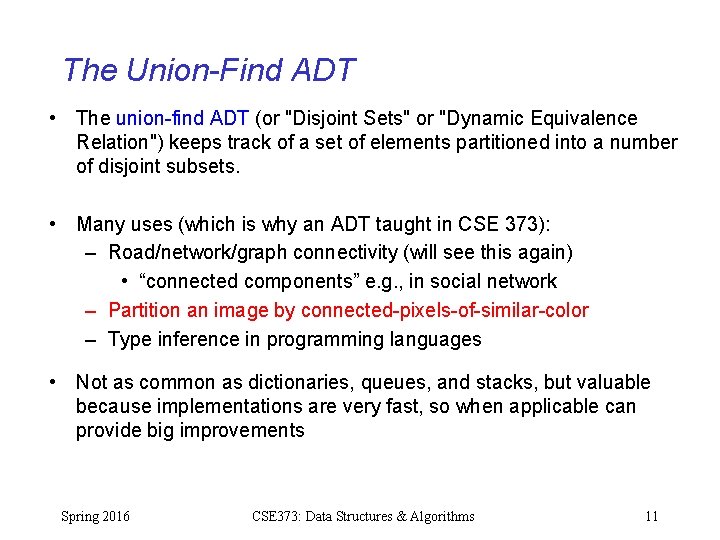 The Union-Find ADT

• The union-find ADT (or "Disjoint Sets" or "Dynamic Equivalence Relation") keeps track of a set of elements partitioned into a number of disjoint subsets.

• Many uses (which is why an ADT taught in CSE 373):
– Road/network/graph connectivity (will see this again)
• “connected components” e.g., in social network
– Partition an image by connected-pixels-of-similar-color
– Type inference in programming languages

• Not as common as dictionaries, queues, and stacks, but valuable because implementations are very fast, so when applicable can provide big improvements

Spring 2016
CSE373: Data Structures & Algorithms
11